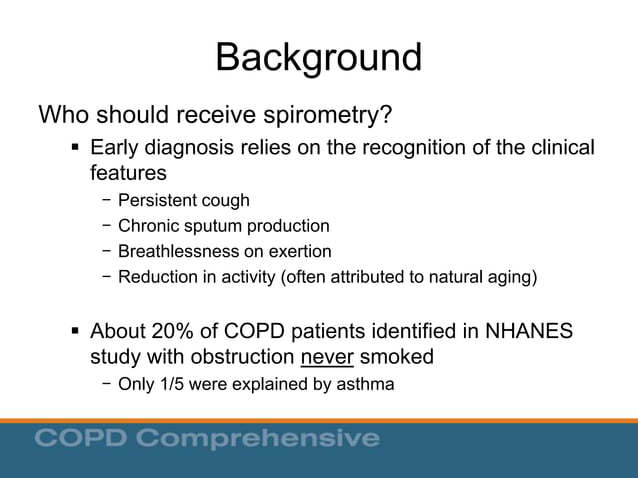 Background

Who should receive spirometry?

▪ Early diagnosis relies on the recognition of the clinical features

− Persistent cough

− Chronic sputum production

− Breathlessness on exertion

− Reduction in activity (often attributed to natural aging)

▪ About 20% of COPD patients identified in NHANES study with obstruction never smoked

− Only 1/5 were explained by asthma

COPD Comprehensive